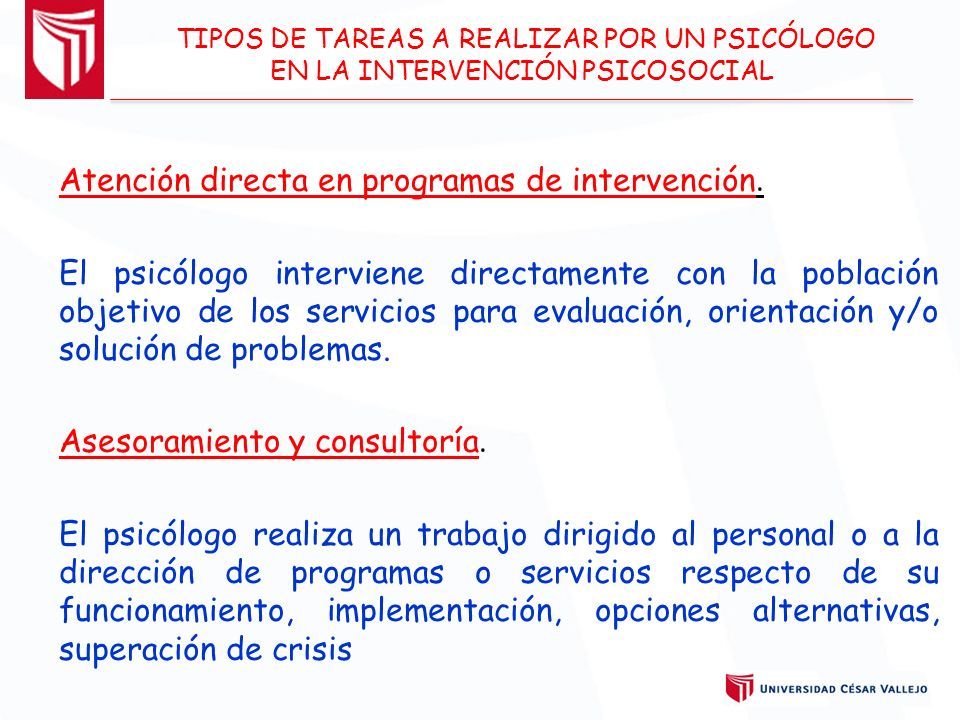 TIPOS DE TAREAS A REALIZAR POR UN PSICÓLOGO EN LA INTERVENCIÓN PSICOSOCIAL

Atención directa en programas de intervención.

El psicólogo interviene directamente con la población objetivo de los servicios para evaluación, orientación y/o solución de problemas.

Asesoramiento y consultoría.

El psicólogo realiza un trabajo dirigido al personal o a la dirección de programas o servicios respecto de su funcionamiento, implementación, opciones alternativas, superación de crisis

UNIVERSIDAD CÉSAR VALLEJO